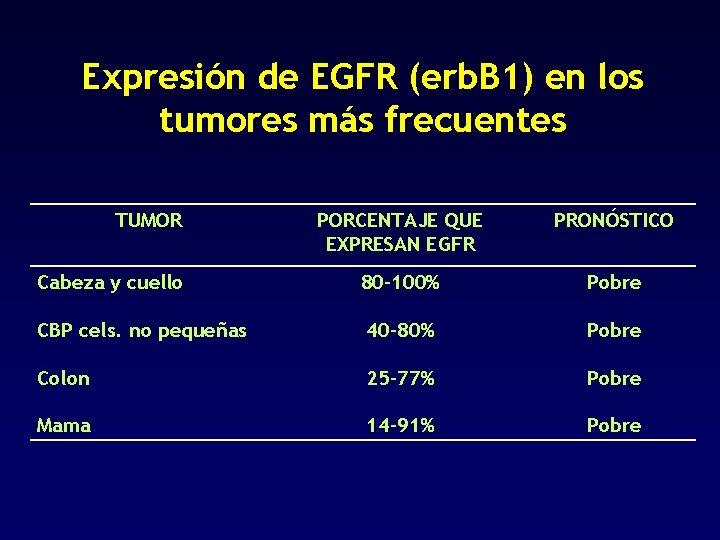 Expresión de EGFR (erbB1) en los tumores más frecuentes

| TUMOR | PORCENTAJE QUE EXPRESAN EGFR | PRONÓSTICO |
|---|---|---|
| Cabeza y cuello | 80-100% | Pobre |
| CBP cels. no pequeñas | 40-80% | Pobre |
| Colon | 25-77% | Pobre |
| Mama | 14-91% | Pobre |